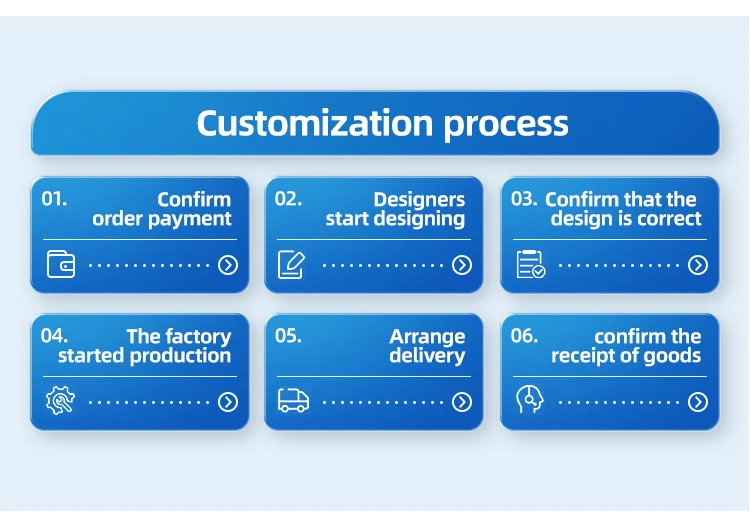 Customization process

01. Confirm order payment

02. Designers start designing

03. Confirm that the design is correct

04. The factory started production

05. Arrange delivery

06. confirm the receipt of goods